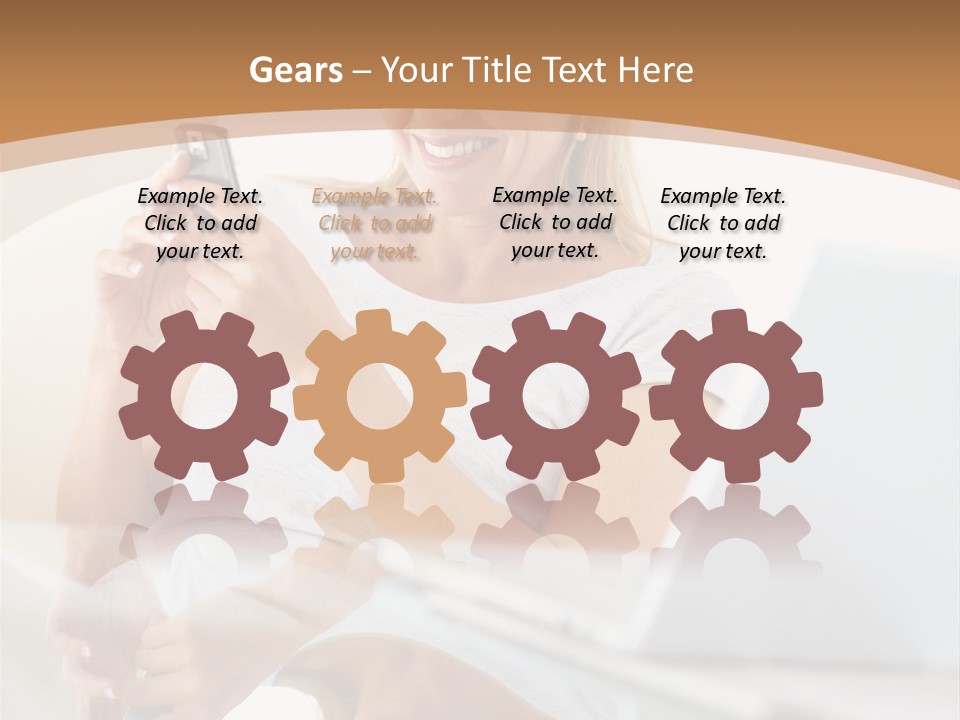 Gears – Your Title Text Here

Example Text. Click to add your text.

Example Text. Click to add your text.

Example Text. Click to add your text.

Example Text. Click to add your text.